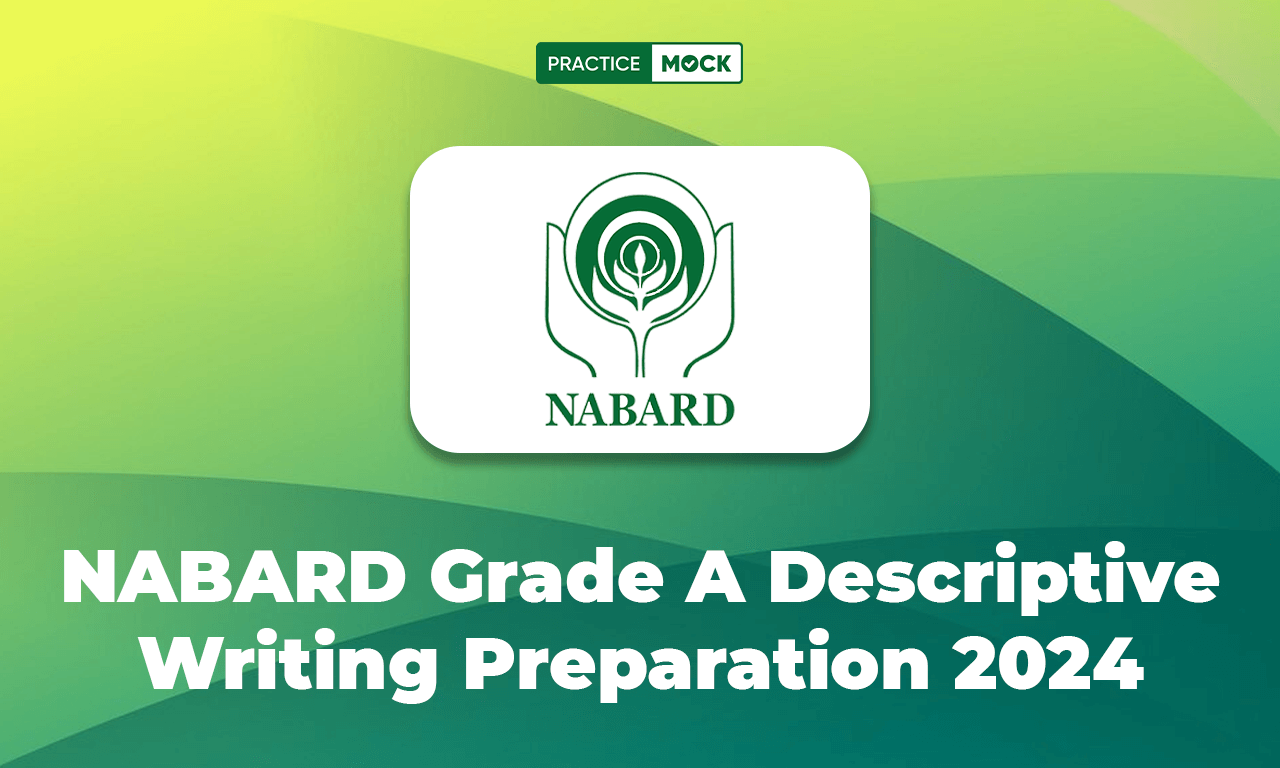 PRACTICE MOCK

NABARD

NABARD Grade A Descriptive Writing Preparation 2024